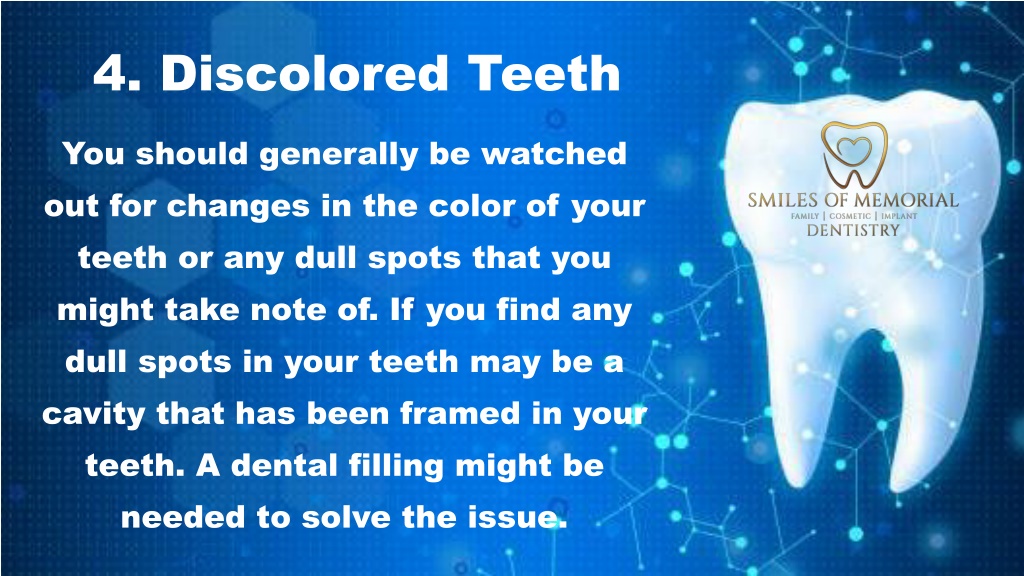 4. Discolored Teeth

You should generally be watched out for changes in the color of your teeth or any dull spots that you might take note of. If you find any dull spots in your teeth may be a cavity that has been framed in your teeth. A dental filling might be needed to solve the issue.

SMILES OF MEMORIAL
FAMILY | COSMETIC | IMPLANT
DENTISTRY